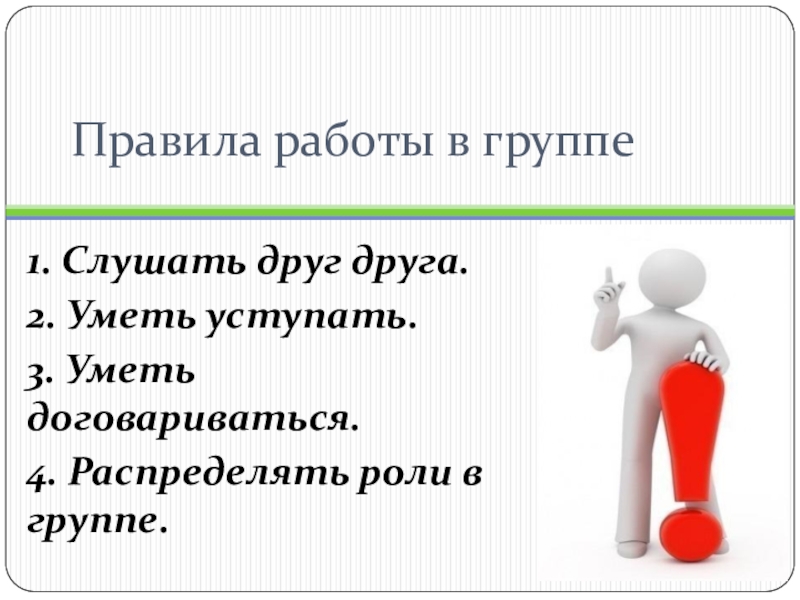 Правила работы в группе

1. Слушать друг друга.

2. Уметь уступать.

3. Уметь договариваться.

4. Распределять роли в группе.